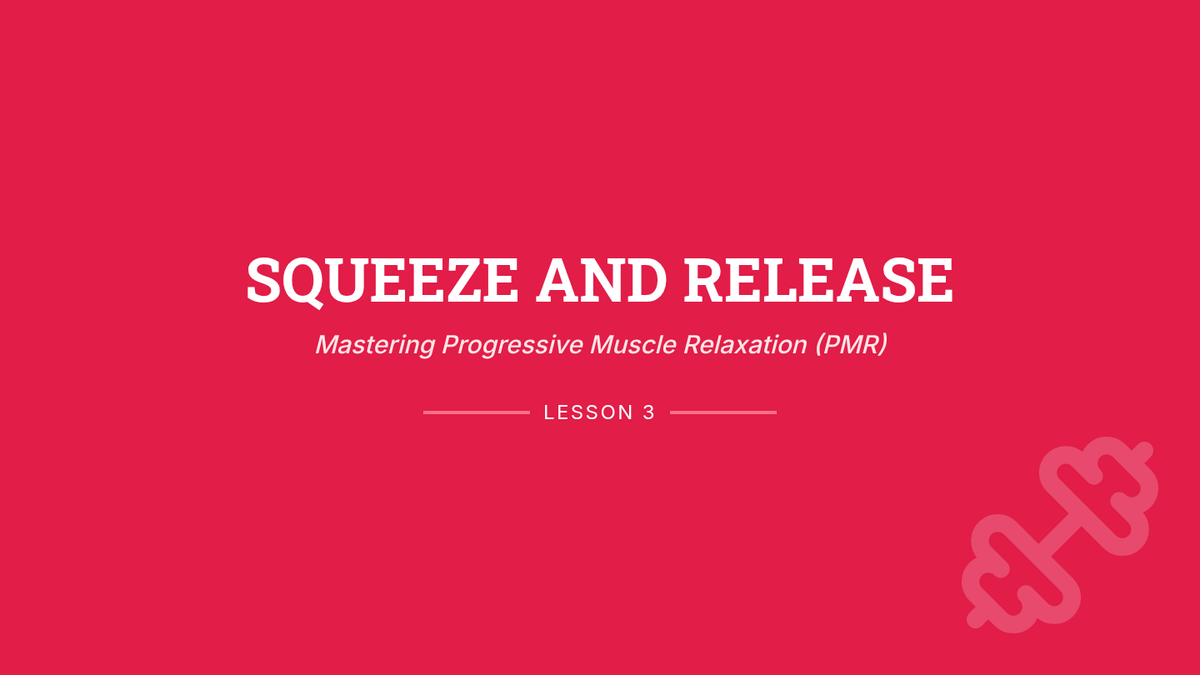 SQUEEZE AND RELEASE

Mastering Progressive Muscle Relaxation (PMR)

LESSON 3